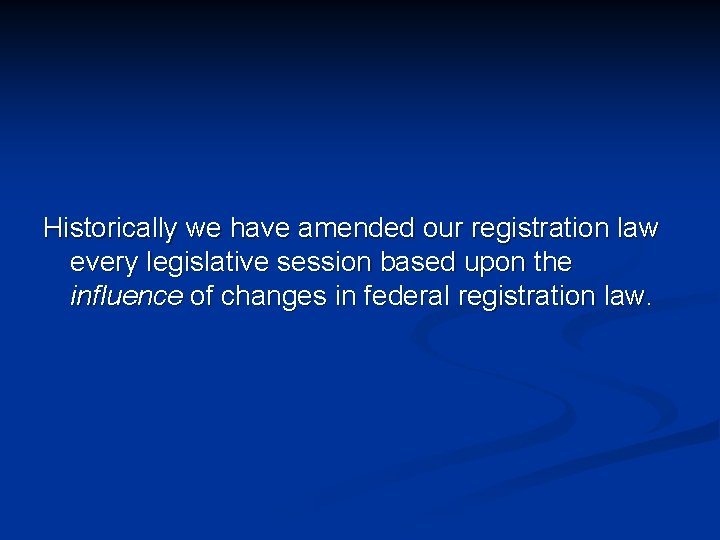 Historically we have amended our registration law every legislative session based upon the influence of changes in federal registration law.